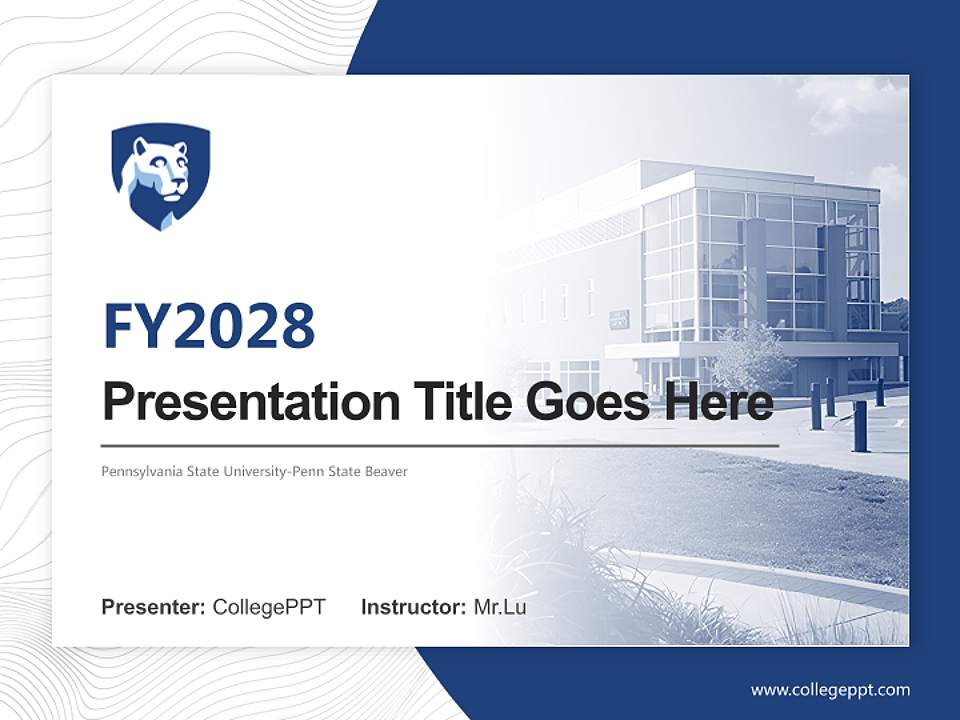 FY2028

Presentation Title Goes Here

Pennsylvania State University-Penn State Beaver

Presenter: CollegePPT Instructor: Mr.Lu

www.collegeppt.com